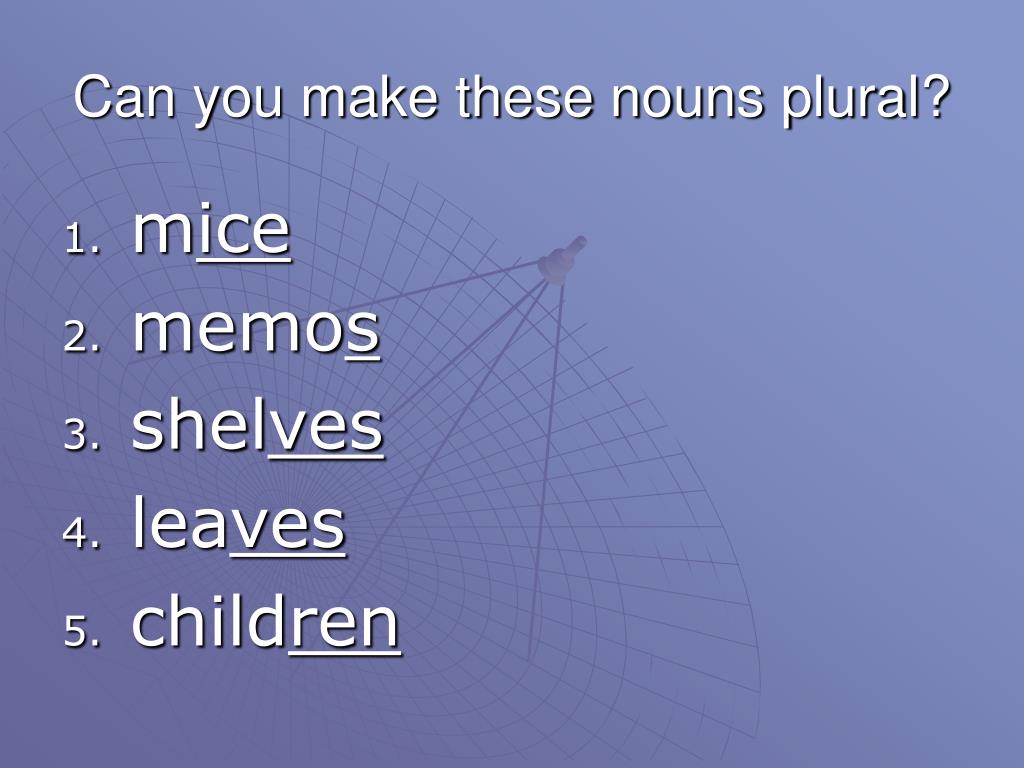 Can you make these nouns plural?

1. mice
2. memos
3. shelves
4. leaves
5. children